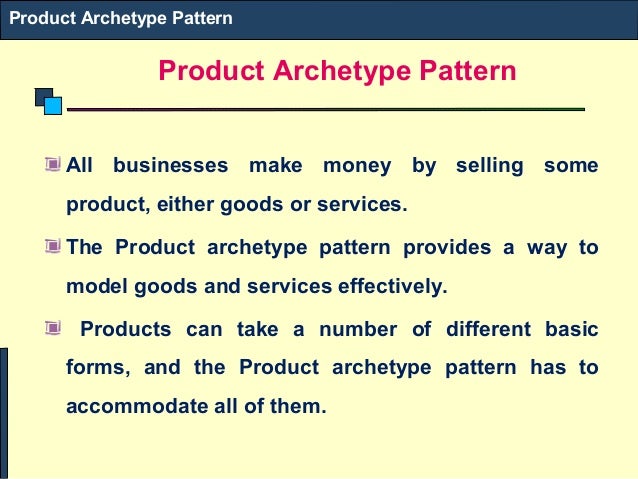 Product Archetype Pattern

Product Archetype Pattern

All businesses make money by selling some product, either goods or services.

The Product archetype pattern provides a way to model goods and services effectively.

Products can take a number of different basic forms, and the Product archetype pattern has to accommodate all of them.